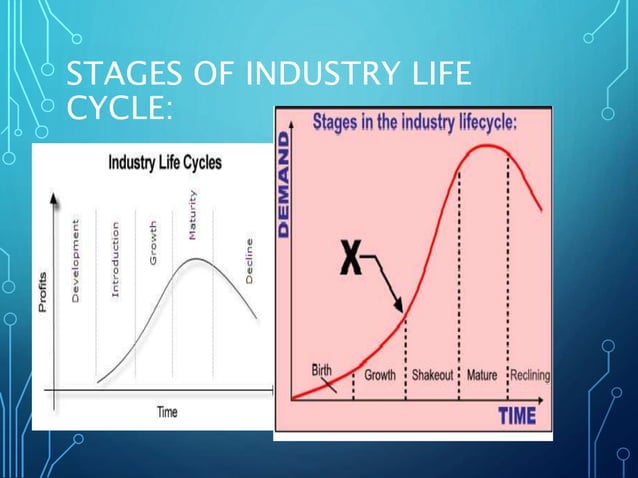 STAGES OF INDUSTRY LIFE CYCLE:

Industry Life Cycles

Profits

Development

Introduction

Growth

Maturity

Decline

Time

Stages in the industry lifecycle:

DEMAND

X

Birth

Growth

Shakeout

Mature

Reclining

TIME